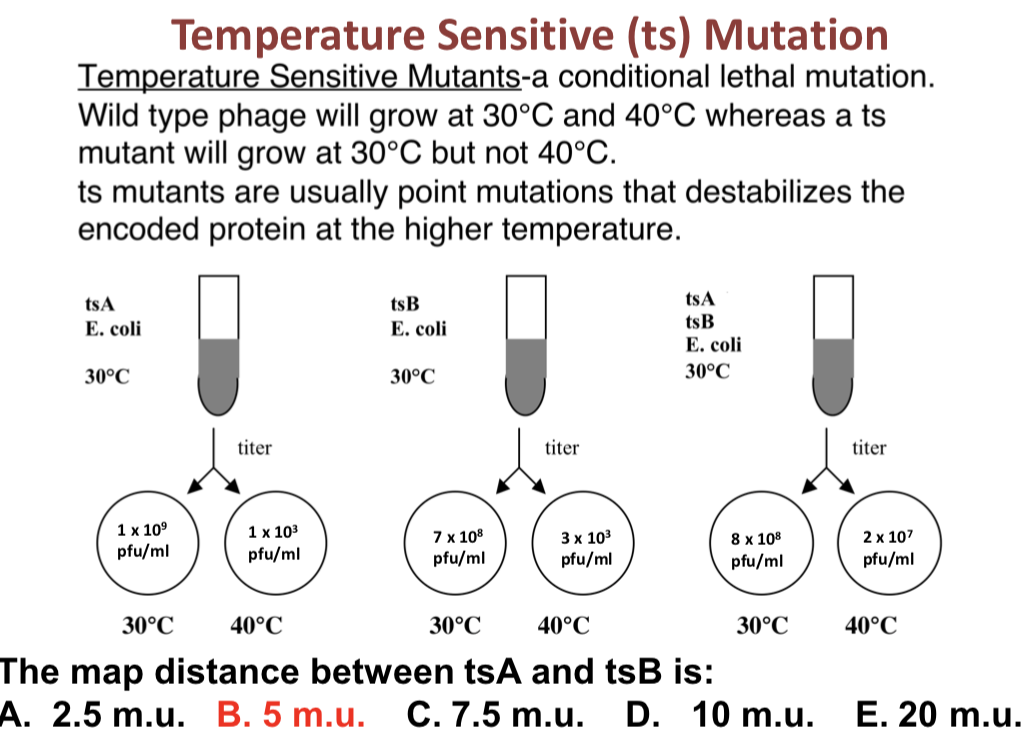 Temperature Sensitive (ts) Mutation

Temperature Sensitive Mutants-a conditional lethal mutation. Wild type phage will grow at 30°C and 40°C whereas a ts mutant will grow at 30°C but not 40°C.
ts mutants are usually point mutations that destabilizes the encoded protein at the higher temperature.

tsA
E. coli

30°C

titer

$1 \times 10^9$ pfu/ml

$1 \times 10^3$ pfu/ml

30°C 40°C

tsB
E. coli

30°C

titer

$7 \times 10^8$ pfu/ml

$3 \times 10^3$ pfu/ml

30°C 40°C

tsA
tsB
E. coli
30°C

titer

$8 \times 10^8$ pfu/ml

$2 \times 10^7$ pfu/ml

30°C 40°C

The map distance between tsA and tsB is:
A. 2.5 m.u. B. 5 m.u. C. 7.5 m.u. D. 10 m.u. E. 20 m.u.